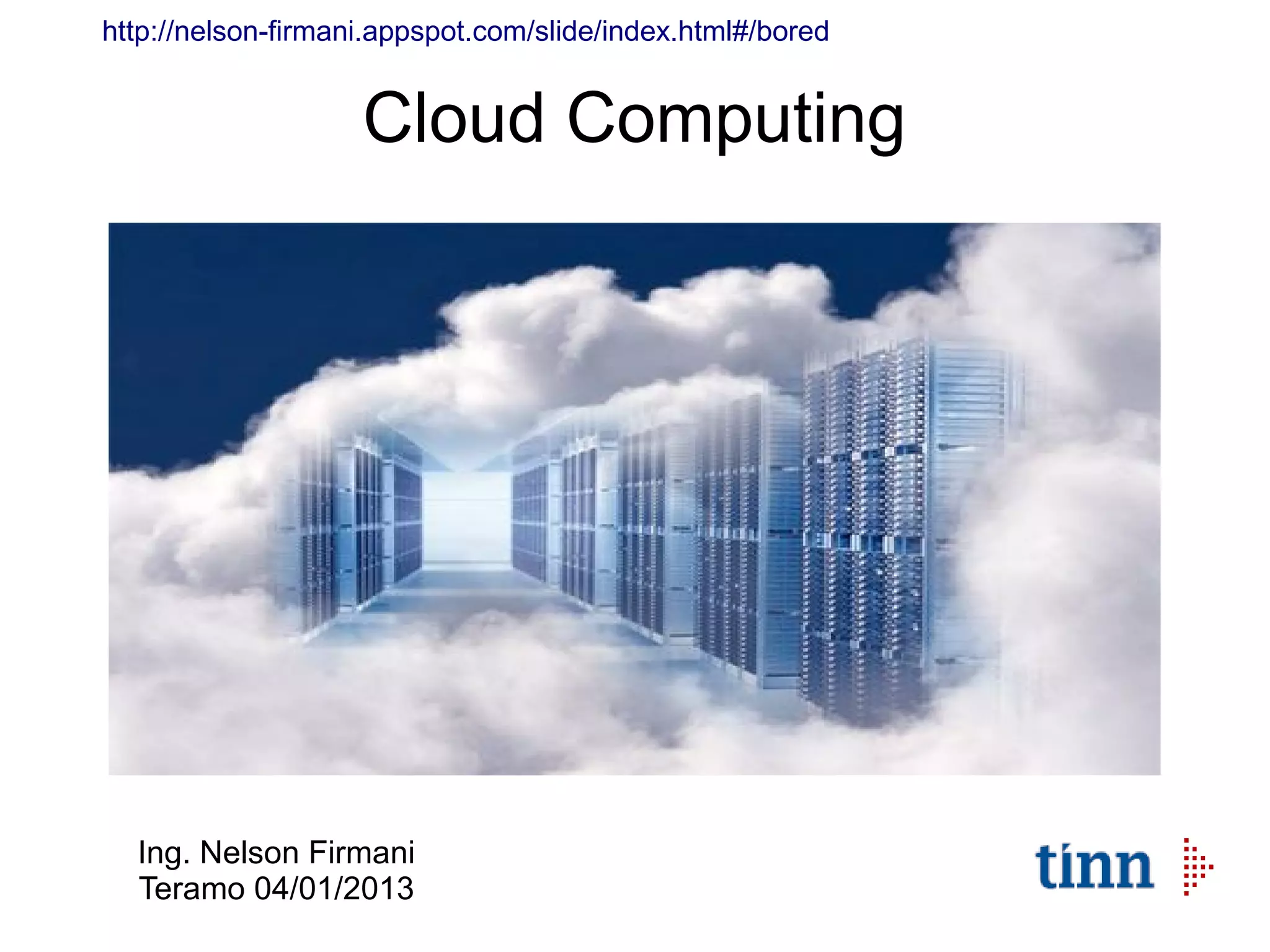 http://nelson-firmani.appspot.com/slide/index.html#/bored

Cloud Computing

Ing. Nelson Firmani
Teramo 04/01/2013

tinn